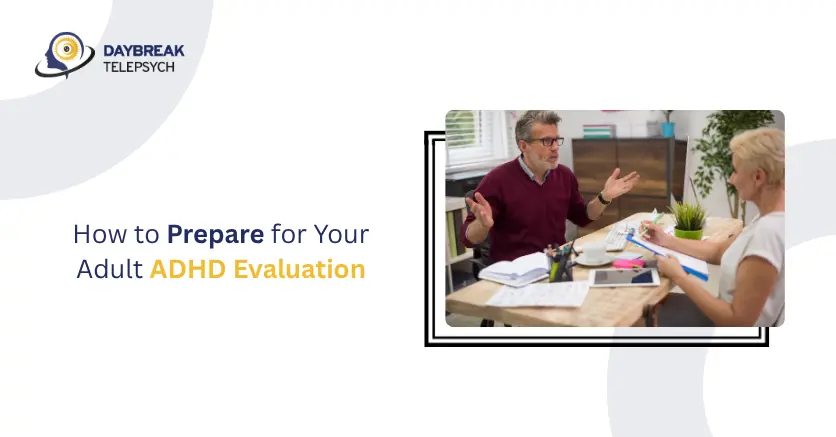 DAYBREAK
TELEPSYCH

How to Prepare for Your Adult ADHD Evaluation